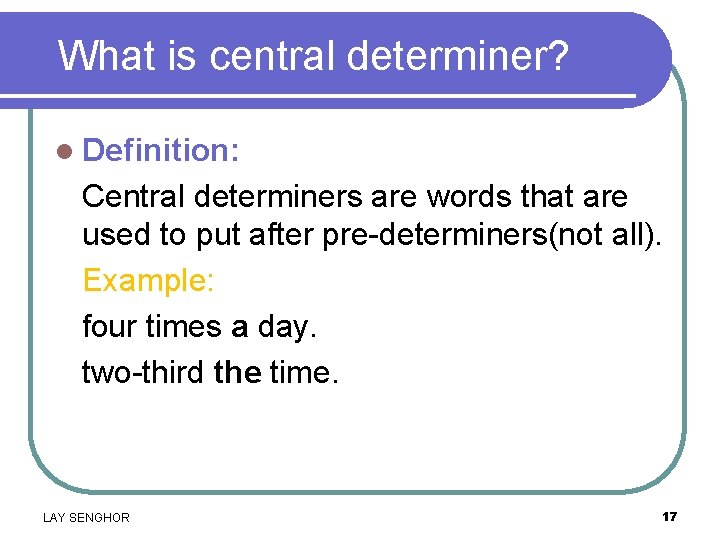 What is central determiner?

Definition:

Central determiners are words that are used to put after pre-determiners(not all).

Example:

four times a day.

two-third the time.

LAY SENGHOR

17